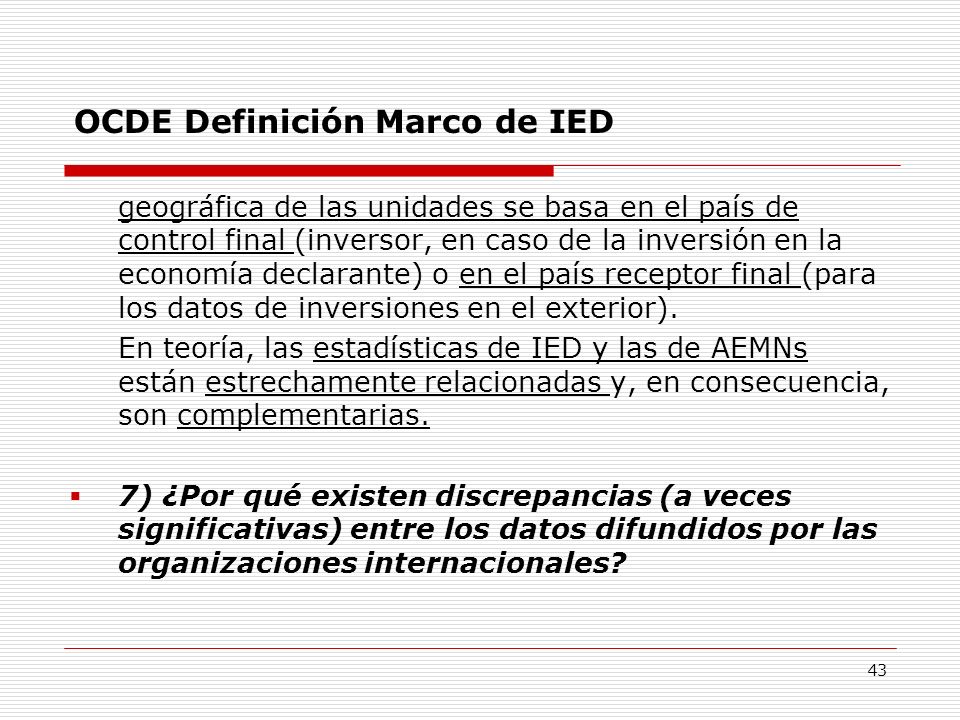 OCDE Definición Marco de IED

geográfica de las unidades se basa en el país de control final (inversor, en caso de la inversión en la economía declarante) o en el país receptor final (para los datos de inversiones en el exterior).

En teoría, las estadísticas de IED y las de AEMNs están estrechamente relacionadas y, en consecuencia, son complementarias.

▪ 7) ¿Por qué existen discrepancias (a veces significativas) entre los datos difundidos por las organizaciones internacionales?

43